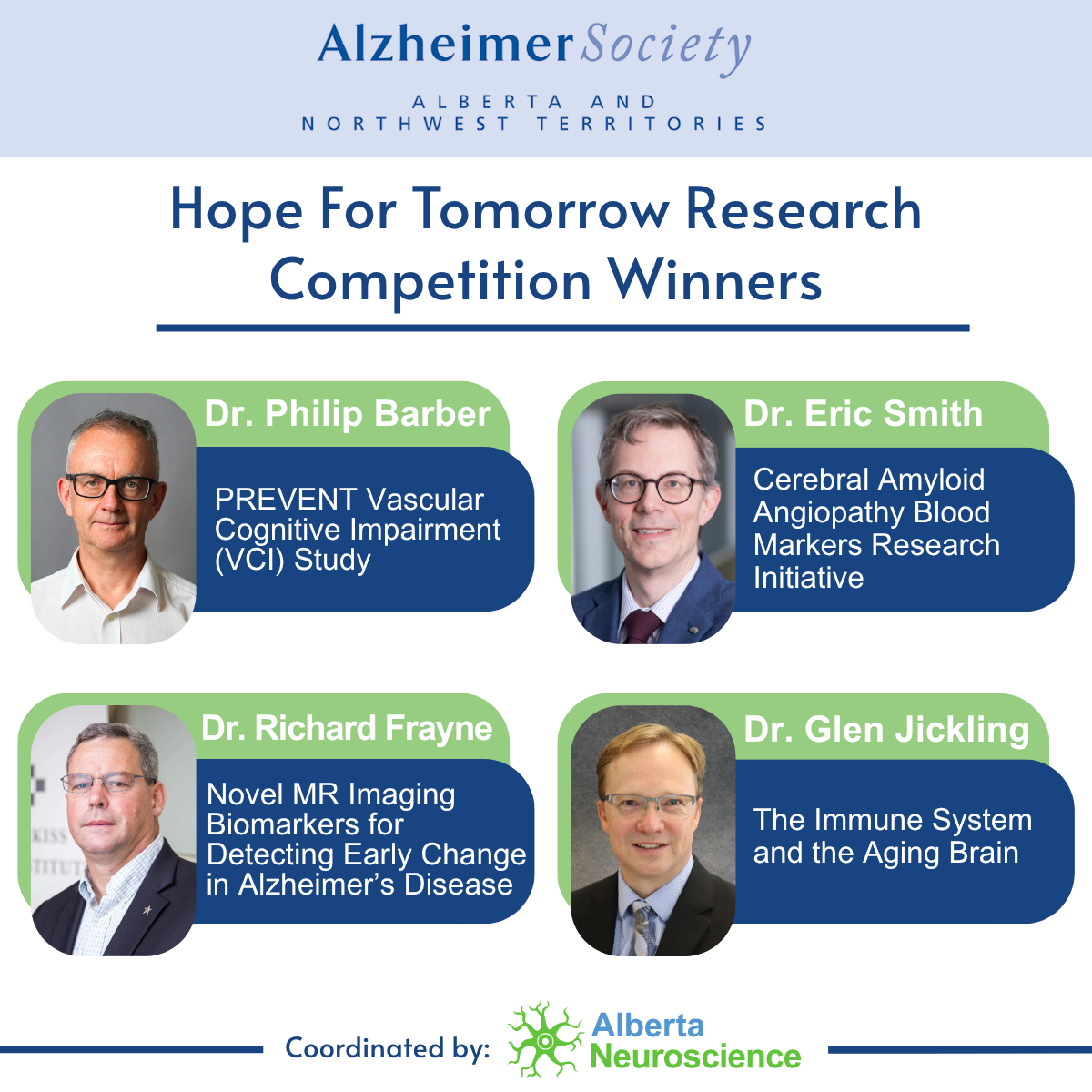 Alzheimer Society
ALBERTA AND
NORTHWEST TERRITORIES

Hope For Tomorrow Research Competition Winners

Dr. Philip Barber
PREVENT Vascular Cognitive Impairment (VCI) Study

Dr. Eric Smith
Cerebral Amyloid Angiopathy Blood Markers Research Initiative

Dr. Richard Frayne
Novel MR Imaging Biomarkers for Detecting Early Change in Alzheimer's Disease

Dr. Glen Jickling
The Immune System and the Aging Brain

Coordinated by: Alberta Neuroscience